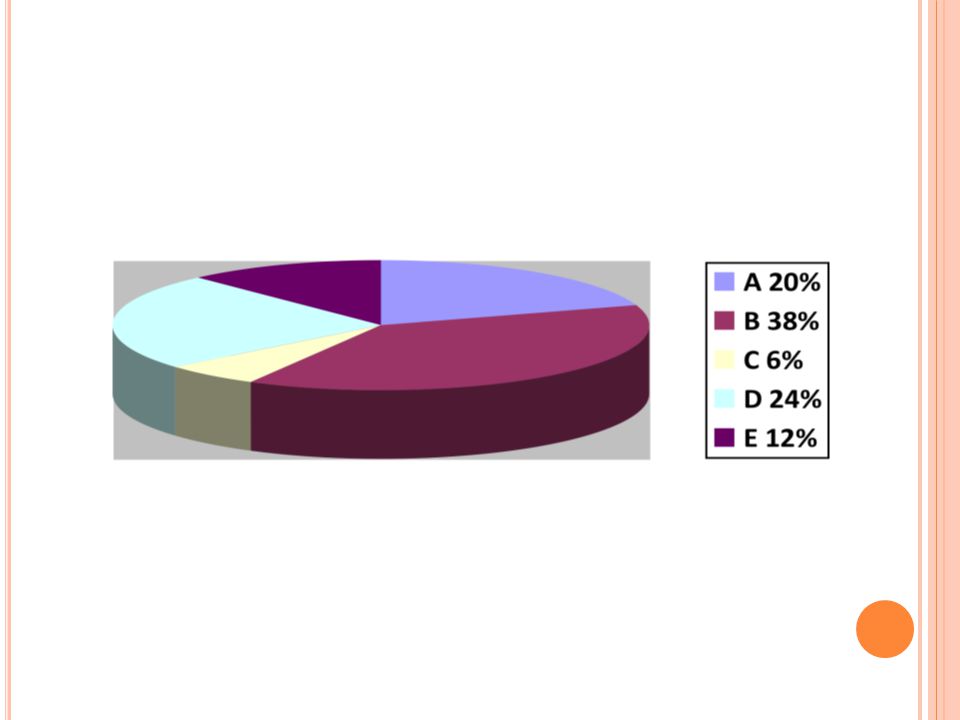 A 20%
B 38%
C 6%
D 24%
E 12%